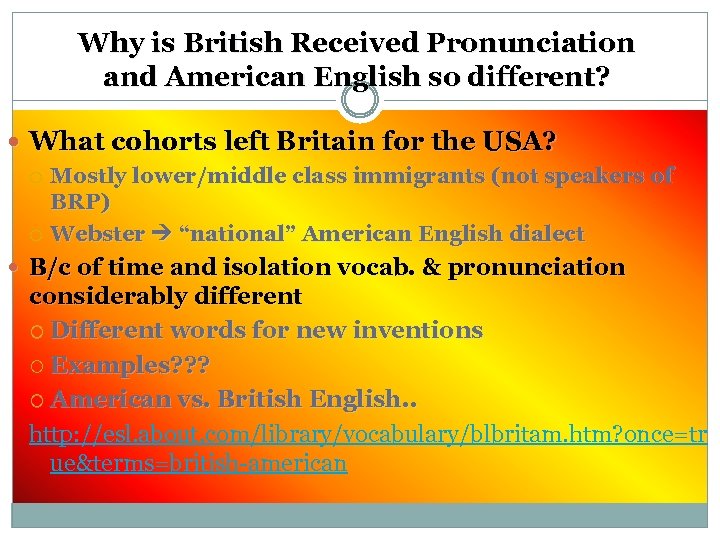 Why is British Received Pronunciation and American English so different?

What cohorts left Britain for the USA?

Mostly lower/middle class immigrants (not speakers of BRP)

Webster → "national" American English dialect

B/c of time and isolation vocab. & pronunciation considerably different

Different words for new inventions

Examples???

American vs. British English..

http://esl.about.com/library/vocabulary/blbritam.htm?once=true&terms=british-american